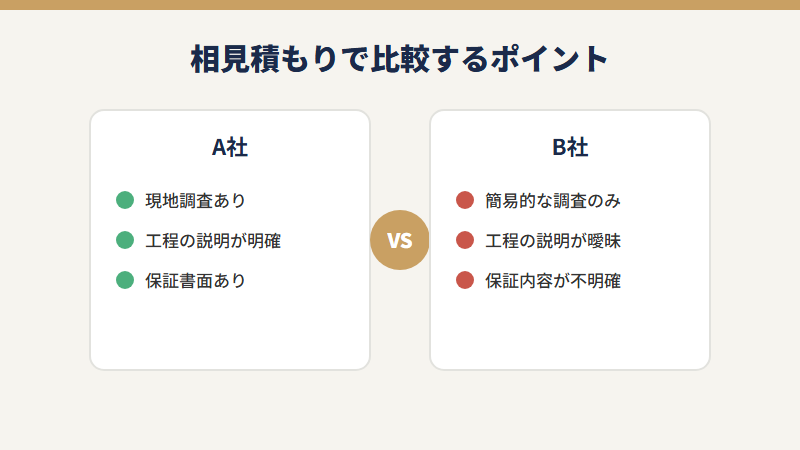 相見積もりで比較するポイント

A社

現地調査あり

工程の説明が明確

保証書面あり

VS

B社

簡易的な調査のみ

工程の説明が曖昧

保証内容が不明確